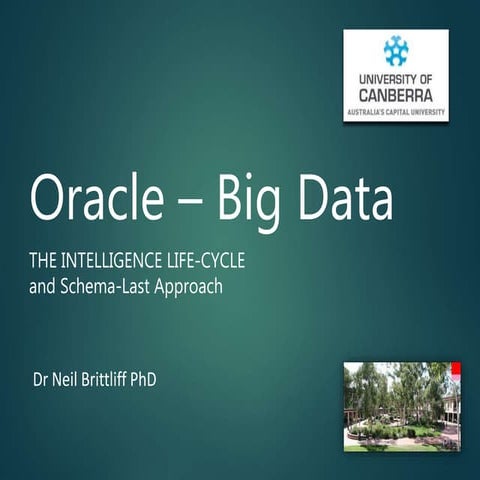 UNIVERSITY OF CANBERRA
AUSTRALIA'S CAPITAL UNIVERSITY

Oracle – Big Data

THE INTELLIGENCE LIFE-CYCLE
and Schema-Last Approach

Dr Neil Brittliff PhD